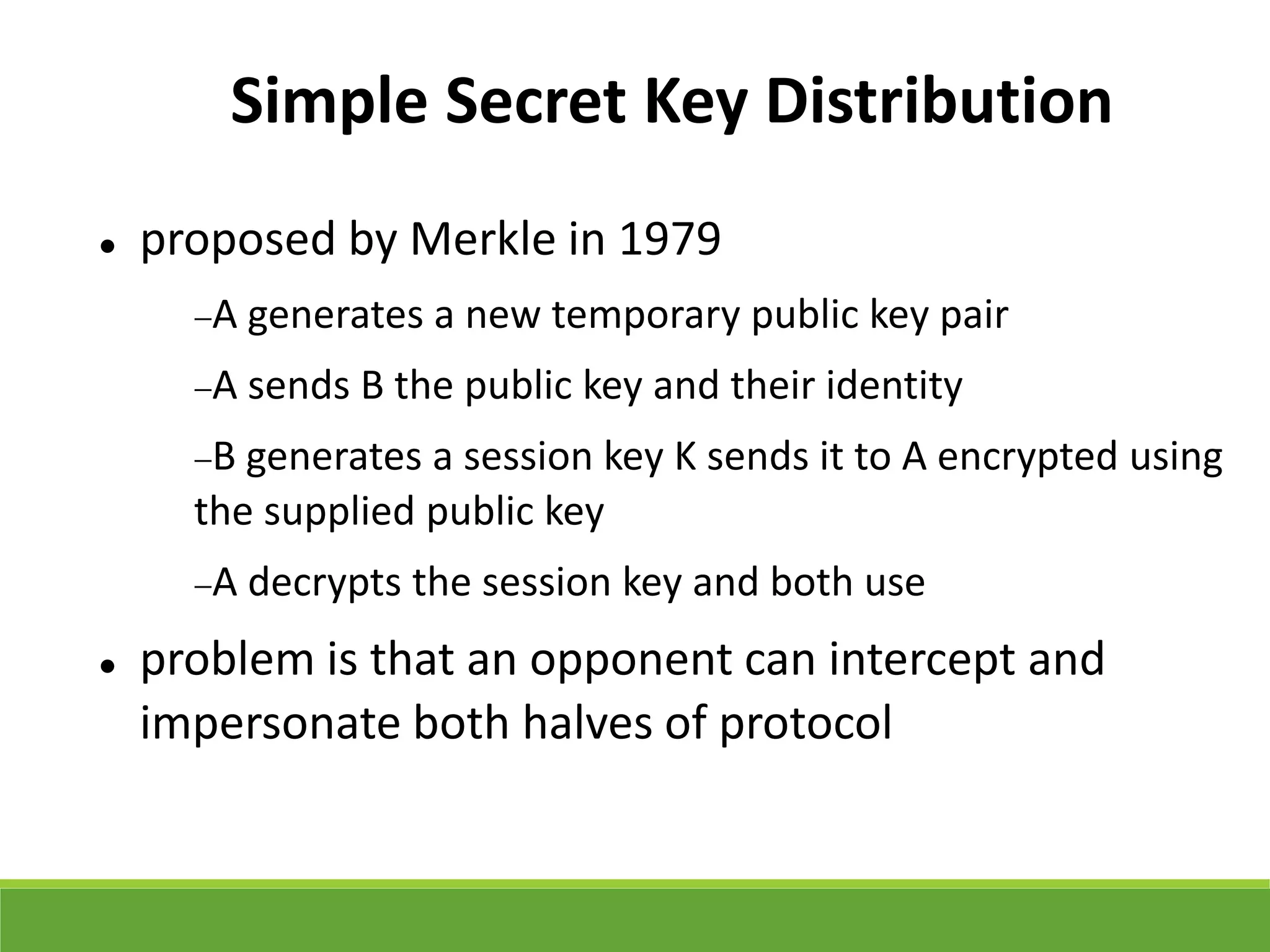 Simple Secret Key Distribution

• proposed by Merkle in 1979

–A generates a new temporary public key pair

–A sends B the public key and their identity

–B generates a session key K sends it to A encrypted using the supplied public key

–A decrypts the session key and both use

• problem is that an opponent can intercept and impersonate both halves of protocol